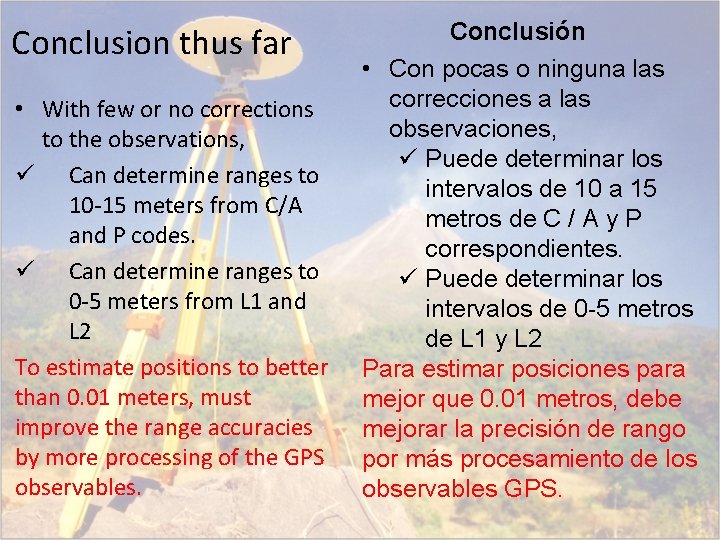 Conclusion thus far

• With few or no corrections to the observations,
✓ Can determine ranges to 10-15 meters from C/A and P codes.
✓ Can determine ranges to 0-5 meters from L1 and L2

To estimate positions to better than 0.01 meters, must improve the range accuracies by more processing of the GPS observables.

Conclusión

• Con pocas o ninguna las correcciones a las observaciones,
✓ Puede determinar los intervalos de 10 a 15 metros de C / A y P correspondientes.
✓ Puede determinar los intervalos de 0-5 metros de L1 y L2

Para estimar posiciones para mejor que 0.01 metros, debe mejorar la precisión de rango por más procesamiento de los observables GPS.